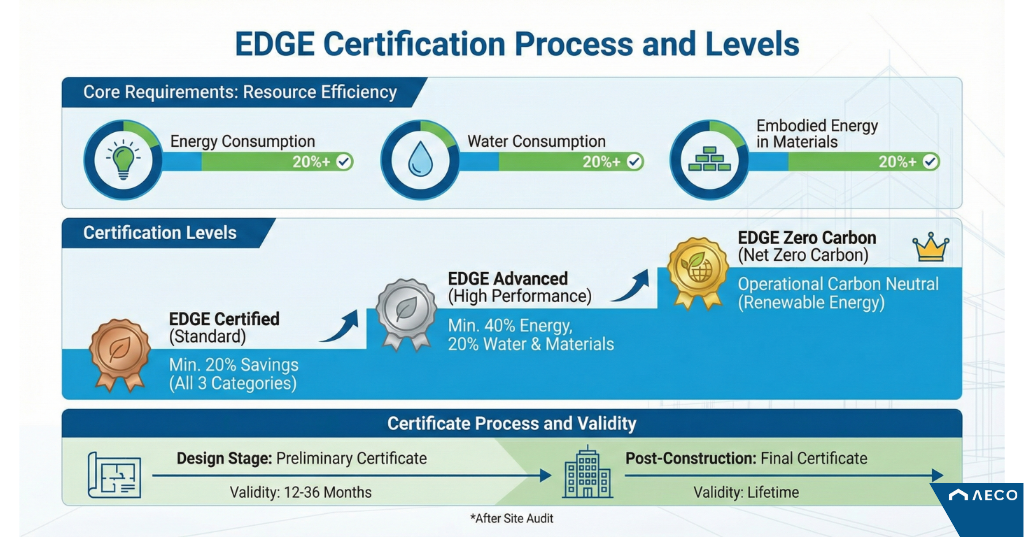 EDGE Certification Process and Levels

Core Requirements: Resource Efficiency

Energy Consumption 20%+

Water Consumption 20%+

Embodied Energy in Materials 20%+

Certification Levels

EDGE Certified (Standard)
Min. 20% Savings (All 3 Categories)

EDGE Advanced (High Performance)
Min. 40% Energy, 20% Water & Materials

EDGE Zero Carbon (Net Zero Carbon)
Operational Carbon Neutral (Renewable Energy)

Certificate Process and Validity

Design Stage: Preliminary Certificate
Validity: 12-36 Months

Post-Construction: Final Certificate
Validity: Lifetime

*After Site Audit

AECO